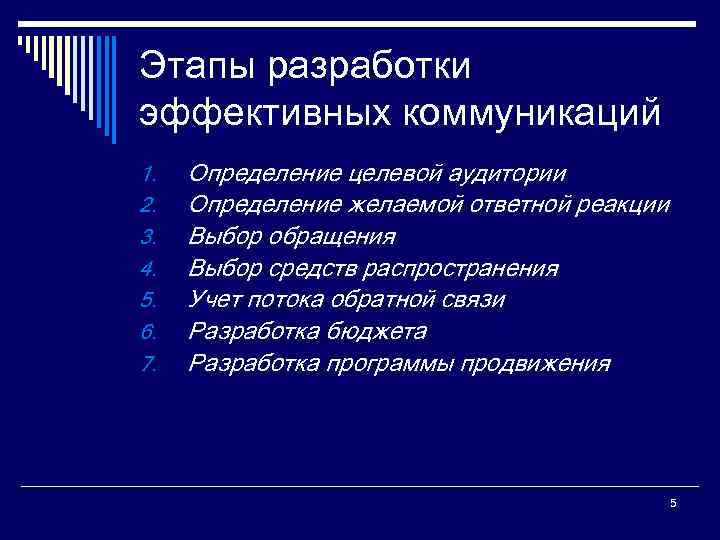 Этапы разработки эффективных коммуникаций

1. Определение целевой аудитории
2. Определение желаемой ответной реакции
3. Выбор обращения
4. Выбор средств распространения
5. Учет потока обратной связи
6. Разработка бюджета
7. Разработка программы продвижения

5